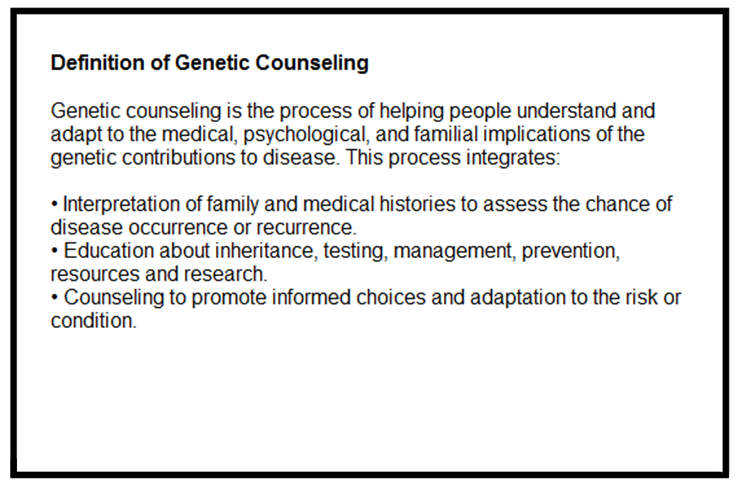 Definition of Genetic Counseling

Genetic counseling is the process of helping people understand and adapt to the medical, psychological, and familial implications of the genetic contributions to disease. This process integrates:

• Interpretation of family and medical histories to assess the chance of disease occurrence or recurrence.
• Education about inheritance, testing, management, prevention, resources and research.
• Counseling to promote informed choices and adaptation to the risk or condition.